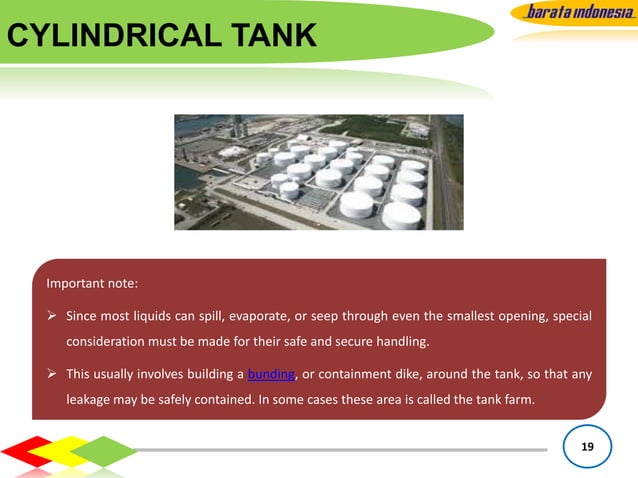 CYLINDRICAL TANK

barata indonesia

Important note:

➢ Since most liquids can spill, evaporate, or seep through even the smallest opening, special consideration must be made for their safe and secure handling.

➢ This usually involves building a bunding, or containment dike, around the tank, so that any leakage may be safely contained. In some cases these area is called the tank farm.

19